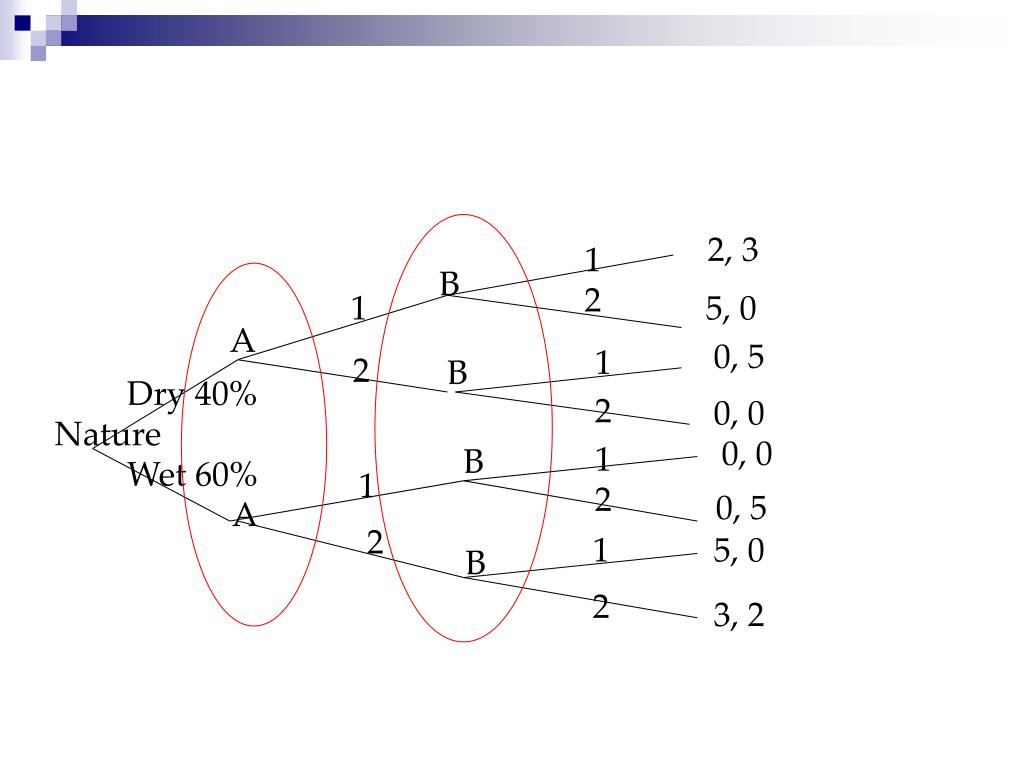 Nature
Dry 40%
Wet 60%
A
A
1
2
1
2
B
B
B
B
1
2
1
2
1
2
1
2
2, 3
5, 0
0, 5
0, 0
0, 0
0, 5
5, 0
3, 2